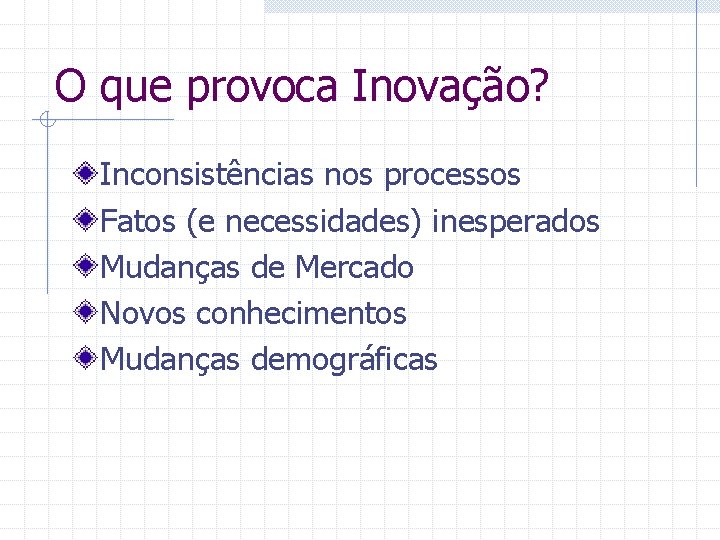 O que provoca Inovação?

Inconsistências nos processos
Fatos (e necessidades) inesperados
Mudanças de Mercado
Novos conhecimentos
Mudanças demográficas